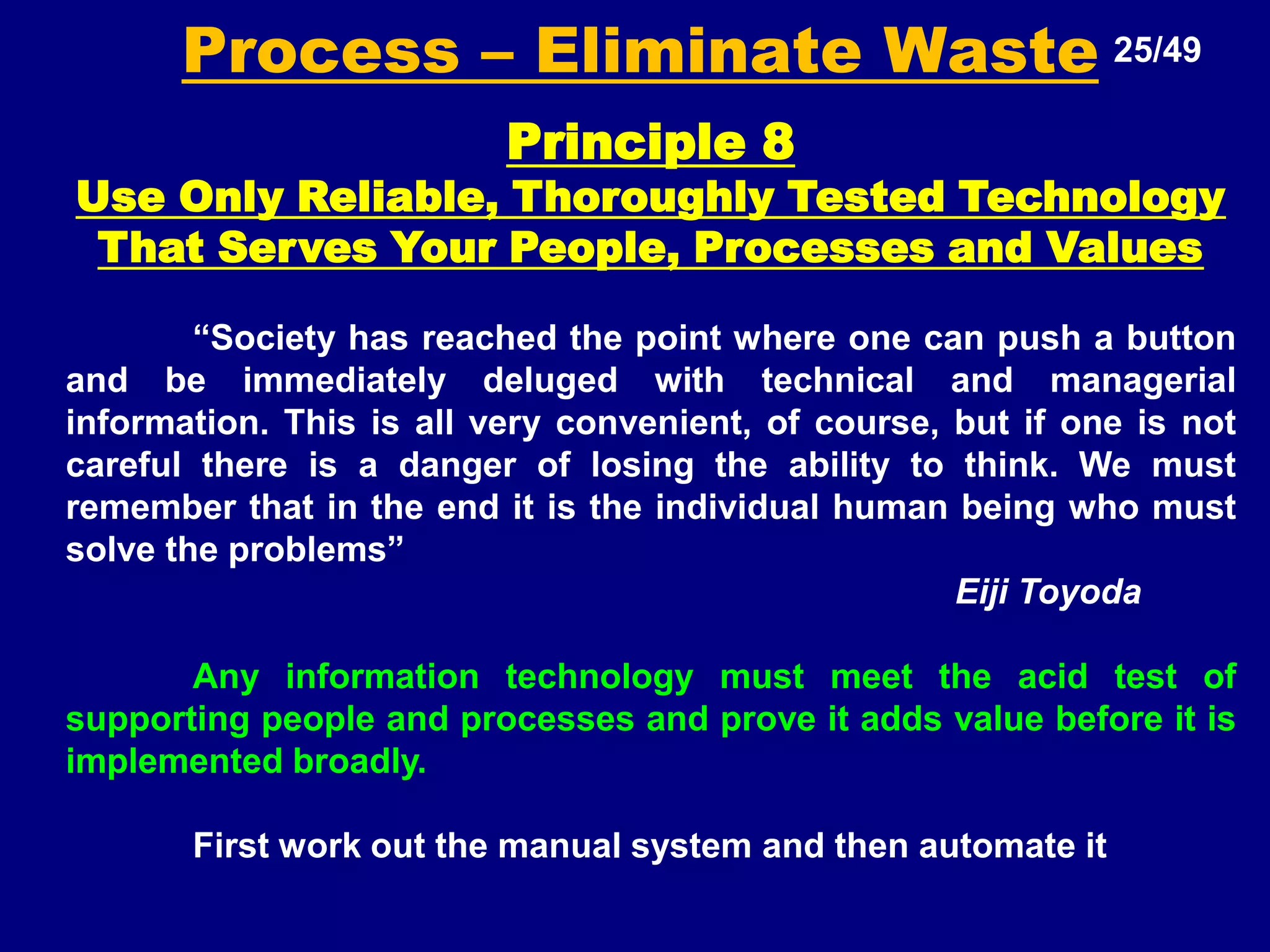 Process – Eliminate Waste 25/49

Principle 8
Use Only Reliable, Thoroughly Tested Technology That Serves Your People, Processes and Values

“Society has reached the point where one can push a button and be immediately deluged with technical and managerial information. This is all very convenient, of course, but if one is not careful there is a danger of losing the ability to think. We must remember that in the end it is the individual human being who must solve the problems”

Eiji Toyoda

Any information technology must meet the acid test of supporting people and processes and prove it adds value before it is implemented broadly.

First work out the manual system and then automate it